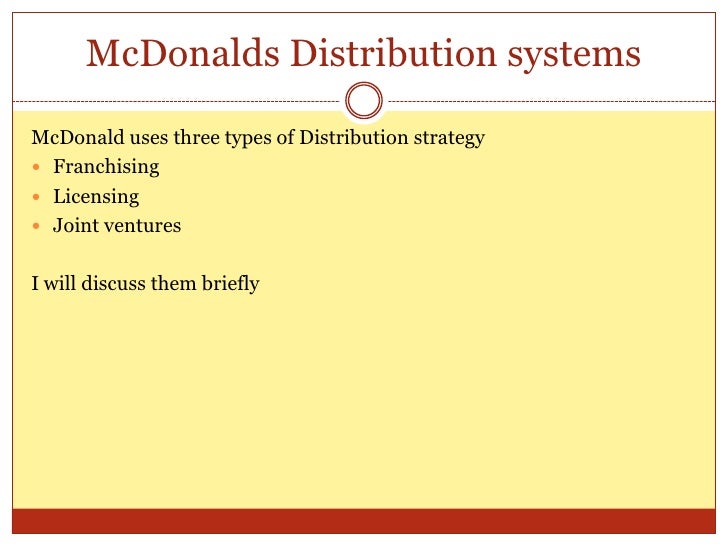 McDonalds Distribution systems

McDonald uses three types of Distribution strategy

- Franchising
- Licensing
- Joint ventures

I will discuss them briefly